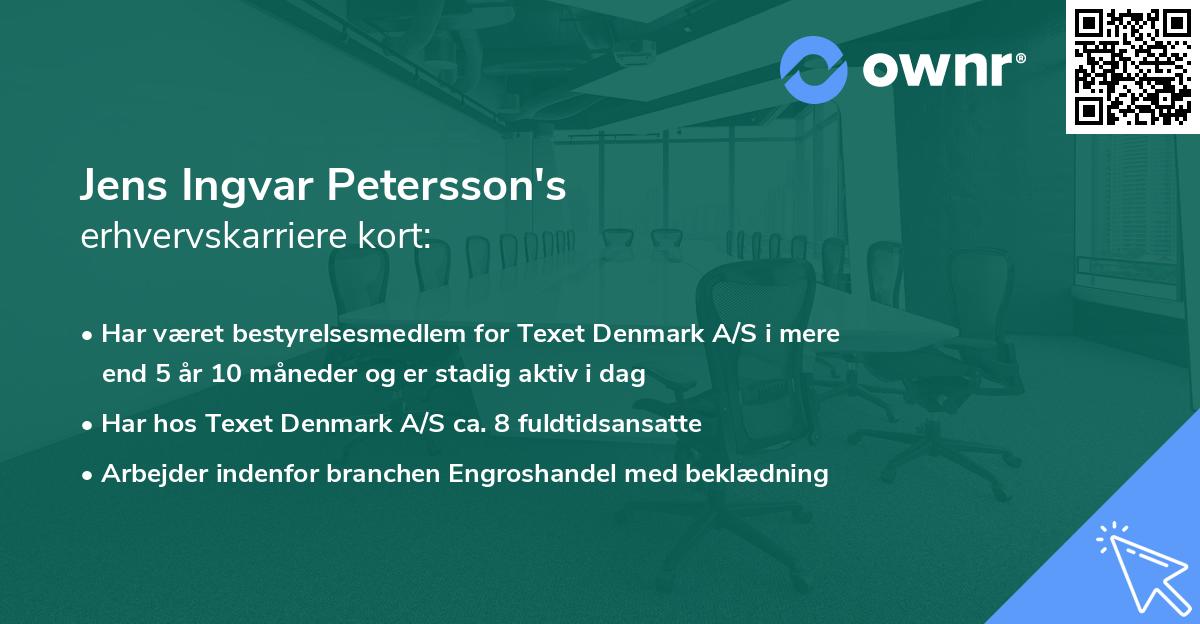 ownr®

Jens Ingvar Petersson's
erhvervskarriere kort:

• Har været bestyrelsesmedlem for Texet Denmark A/S i mere end 5 år 10 måneder og er stadig aktiv i dag

• Har hos Texet Denmark A/S ca. 8 fuldtidsansatte

• Arbejder indenfor branchen Engroshandel med beklædning